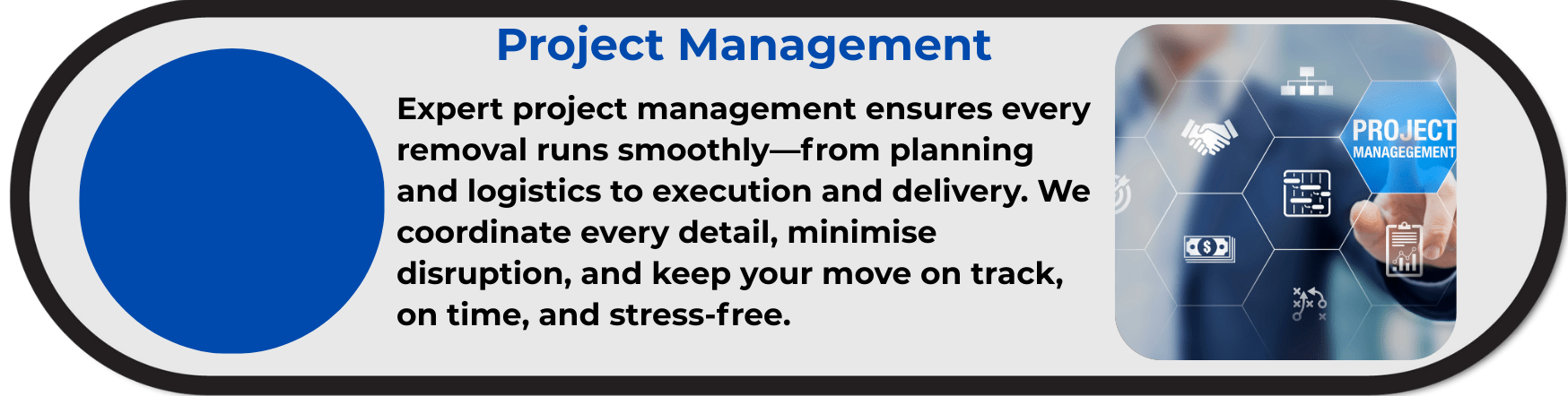 Project Management

Expert project management ensures every removal runs smoothly—from planning and logistics to execution and delivery. We coordinate every detail, minimise disruption, and keep your move on track, on time, and stress-free.

PROJECT
MANAGEGEMENT